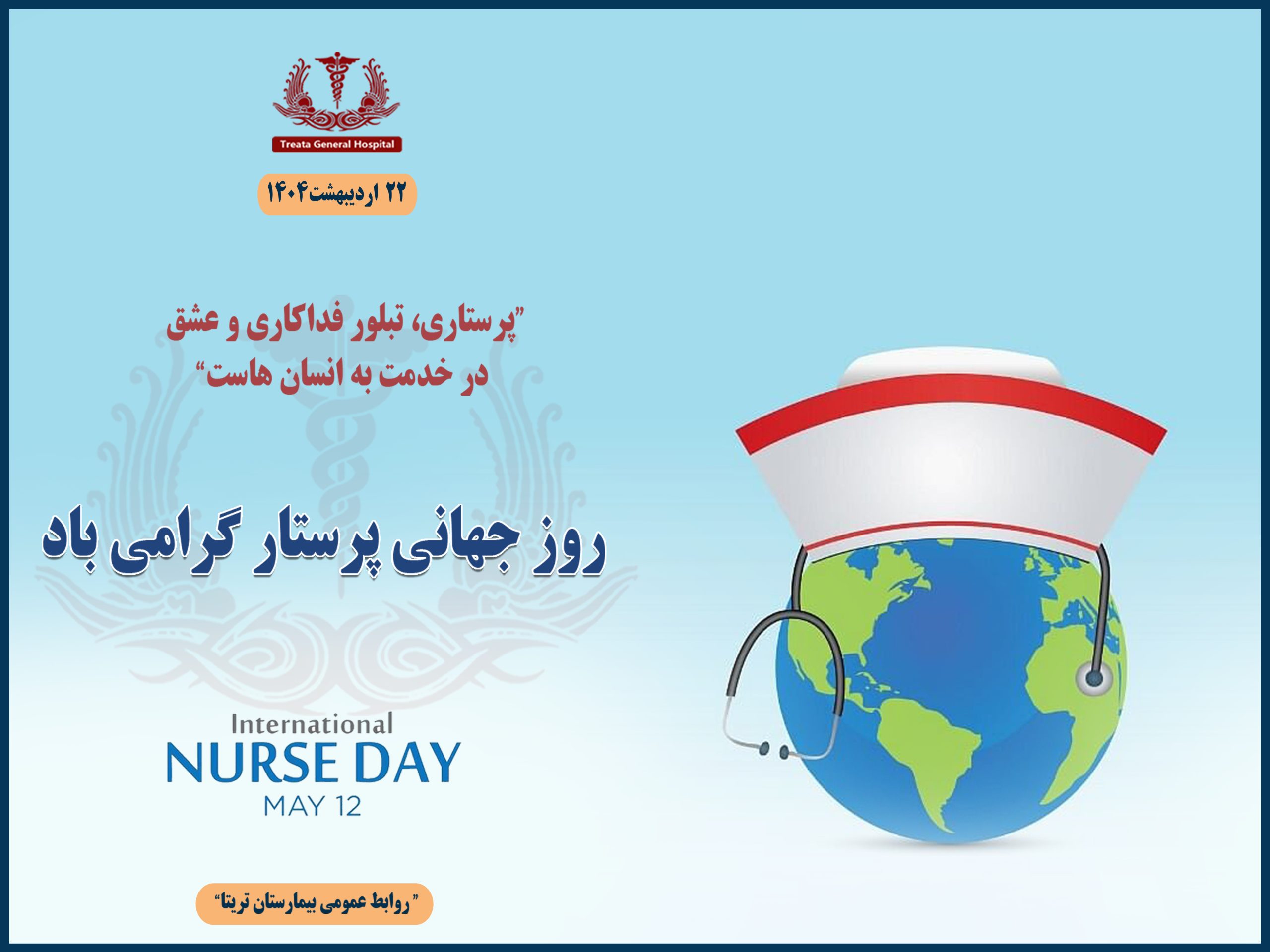 Treata General Hospital

۲۲ اردیبهشت۱۴۰۴

"پرستاری، تبلور فداکاری و عشق در خدمت به انسان هاست"

روز جهانی پرستار گرامی باد

International
NURSE DAY
MAY 12

"روابط عمومی بیمارستان تریتا"